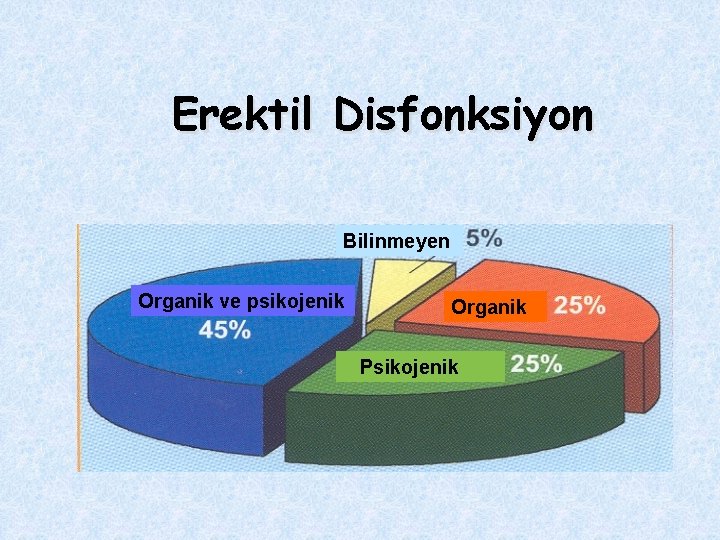 Erektil Disfonksiyon

Bilinmeyen 5%

Organik ve psikojenik
45%

Organik 25%

Psikojenik 25%